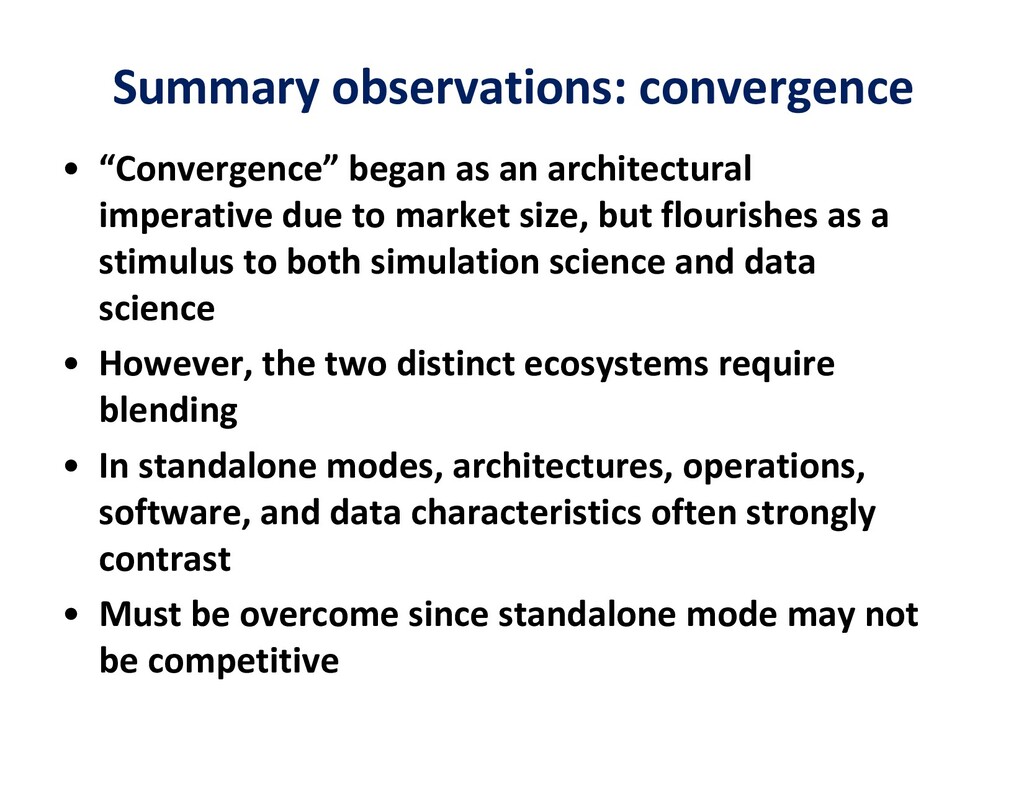 Summary observations: convergence

• “Convergence” began as an architectural imperative due to market size, but flourishes as a stimulus to both simulation science and data science

• However, the two distinct ecosystems require blending

• In standalone modes, architectures, operations, software, and data characteristics often strongly contrast

• Must be overcome since standalone mode may not be competitive